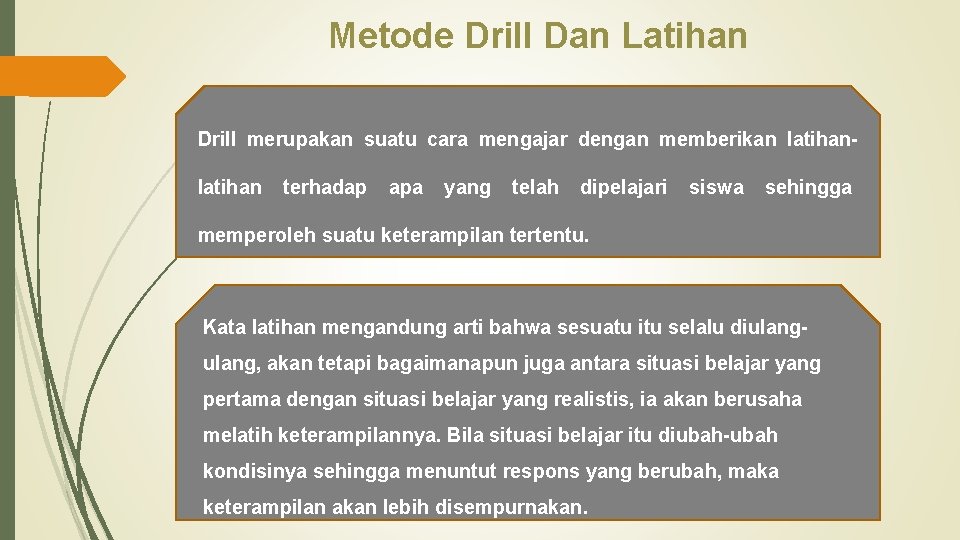 Metode Drill Dan Latihan

Drill merupakan suatu cara mengajar dengan memberikan latihan-latihan terhadap apa yang telah dipelajari siswa sehingga memperoleh suatu keterampilan tertentu.

Kata latihan mengandung arti bahwa sesuatu itu selalu diulang-ulang, akan tetapi bagaimanapun juga antara situasi belajar yang pertama dengan situasi belajar yang realistis, ia akan berusaha melatih keterampilannya. Bila situasi belajar itu diubah-ubah kondisinya sehingga menuntut respons yang berubah, maka keterampilan akan lebih disempurnakan.